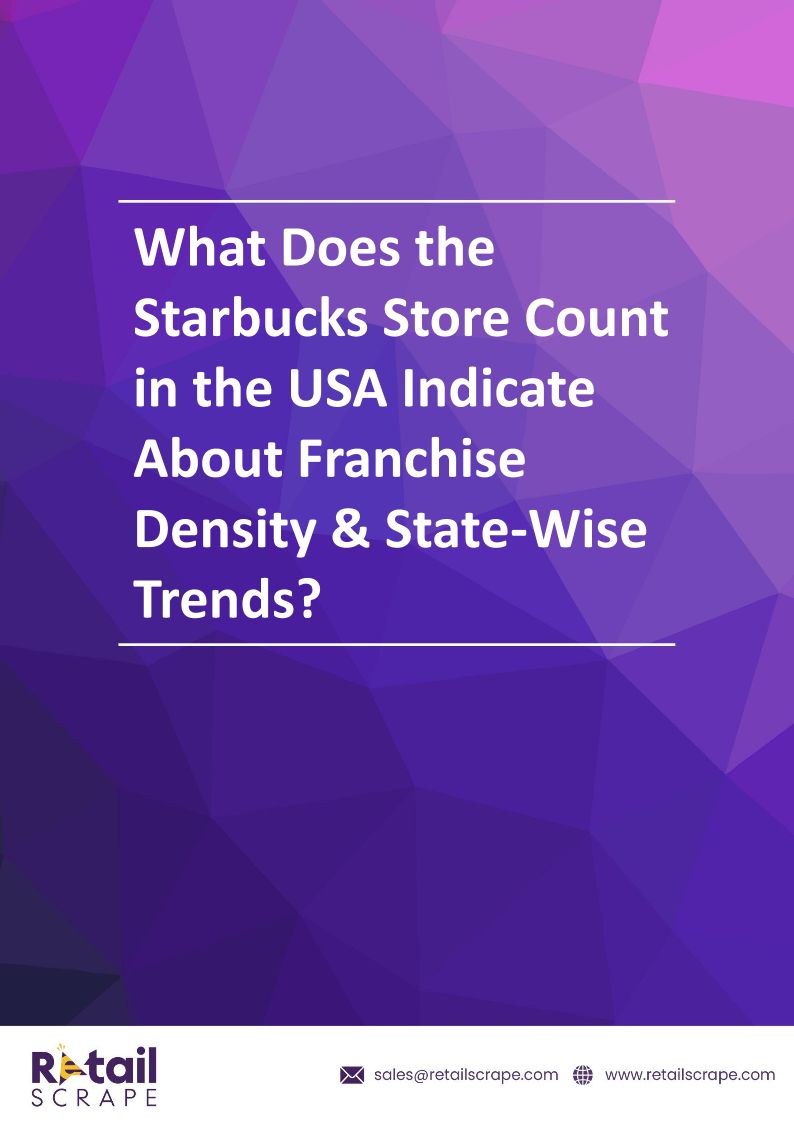 What Does the Starbucks Store Count in the USA Indicate About Franchise Density & State-Wise Trends?

Retail SCRAPE

sales@retailscrape.com www.retailscrape.com